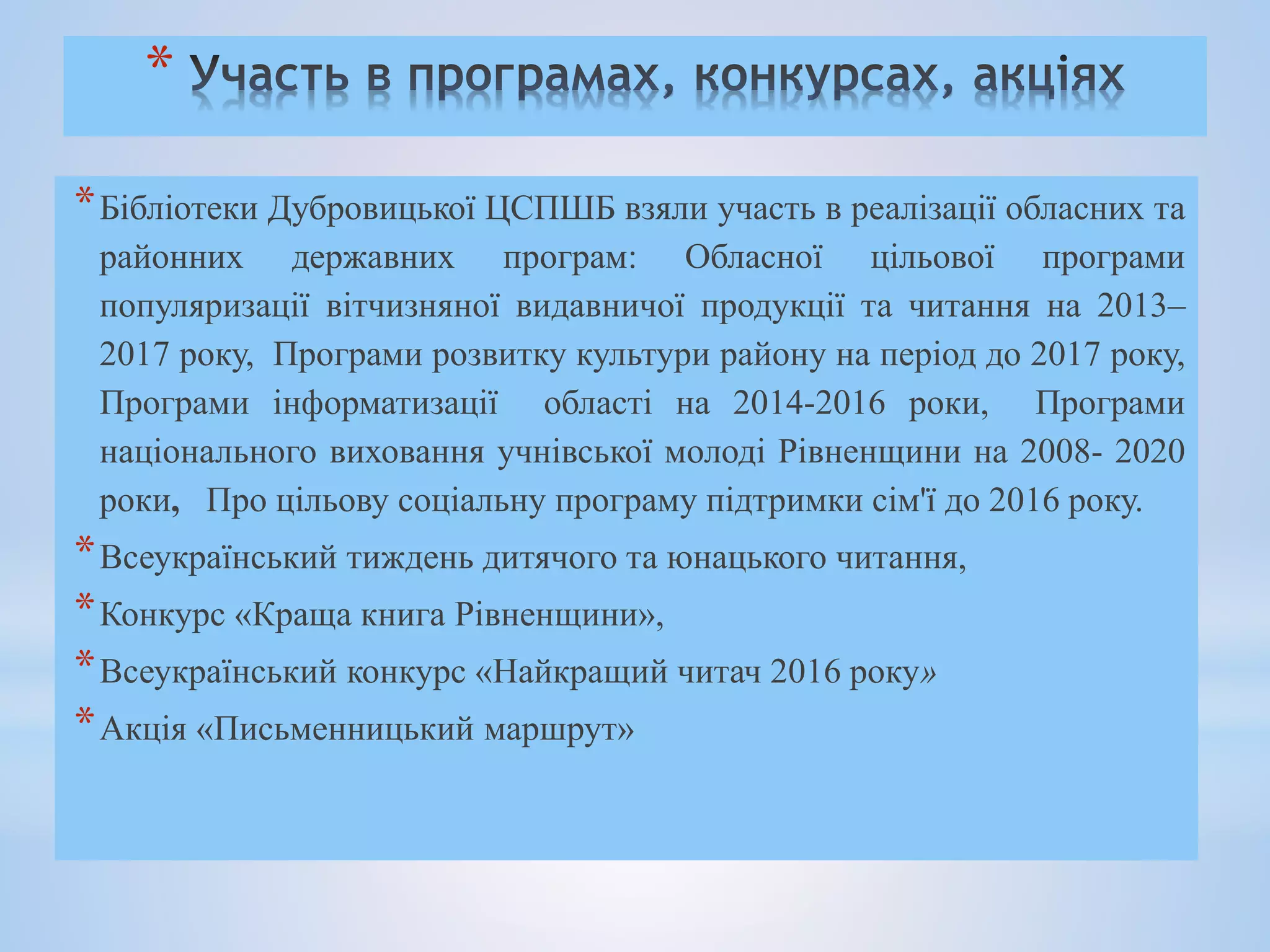 * Участь в програмах, конкурсах, акціях

* Бібліотеки Дубровицької ЦСПШБ взяли участь в реалізації обласних та районних державних програм: Обласної цільової програми популяризації вітчизняної видавничої продукції та читання на 2013–2017 року, Програми розвитку культури району на період до 2017 року, Програми інформатизації області на 2014-2016 роки, Програми національного виховання учнівської молоді Рівненщини на 2008- 2020 роки, Про цільову соціальну програму підтримки сім'ї до 2016 року.

* Всеукраїнський тиждень дитячого та юнацького читання,

* Конкурс «Краща книга Рівненщини»,

* Всеукраїнський конкурс «Найкращий читач 2016 року»

* Акція «Письменницький маршрут»